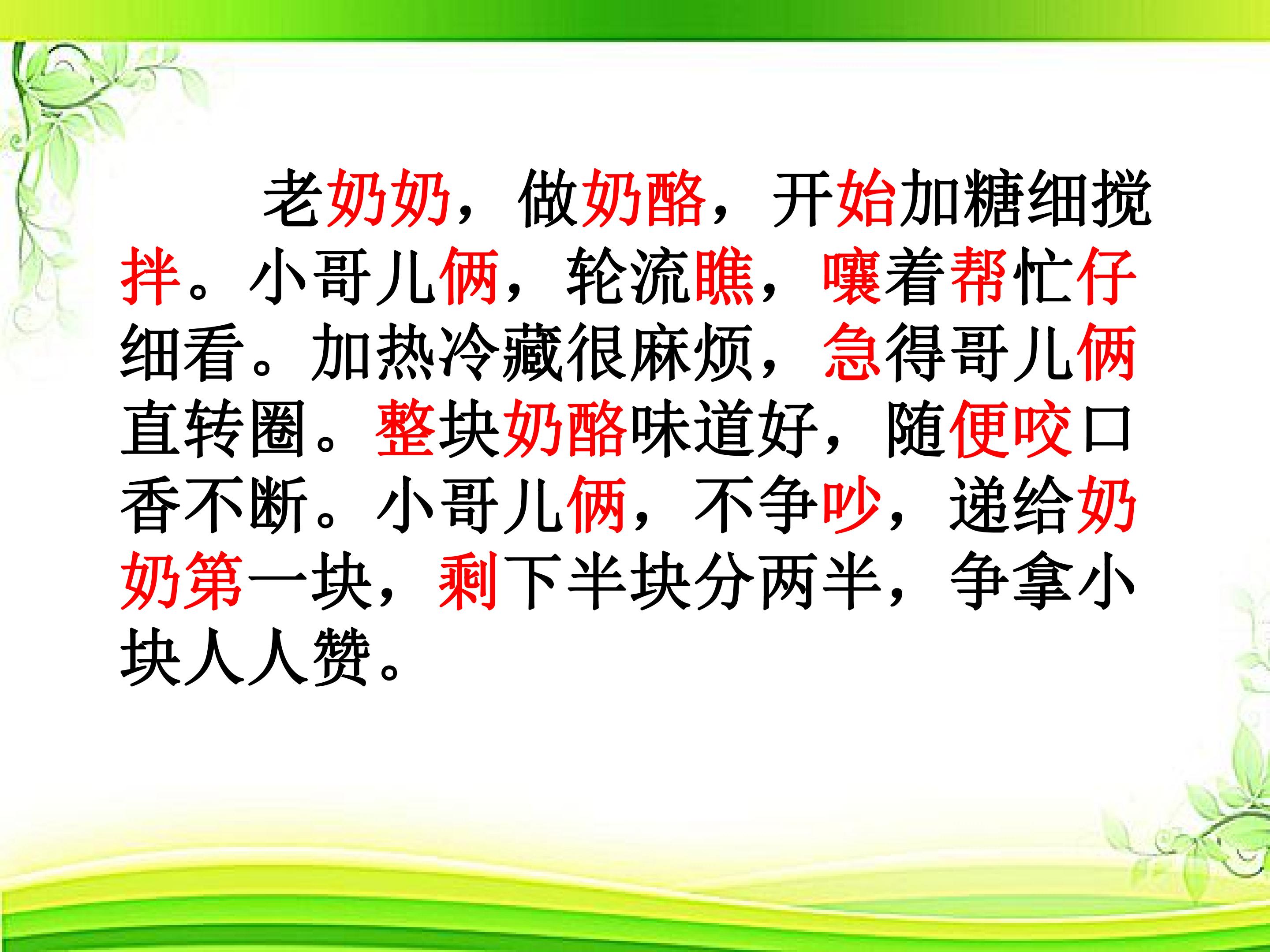 老奶奶，做奶酪，开始加糖细搅拌。小哥儿俩，轮流瞧，嚷着帮忙仔细看。加热冷藏很麻烦，急得哥儿俩直转圈。整块奶酪味道好，随便咬口香不断。小哥儿俩，不争吵，递给奶奶第一块，剩下半块分两半，争拿小块人人赞。